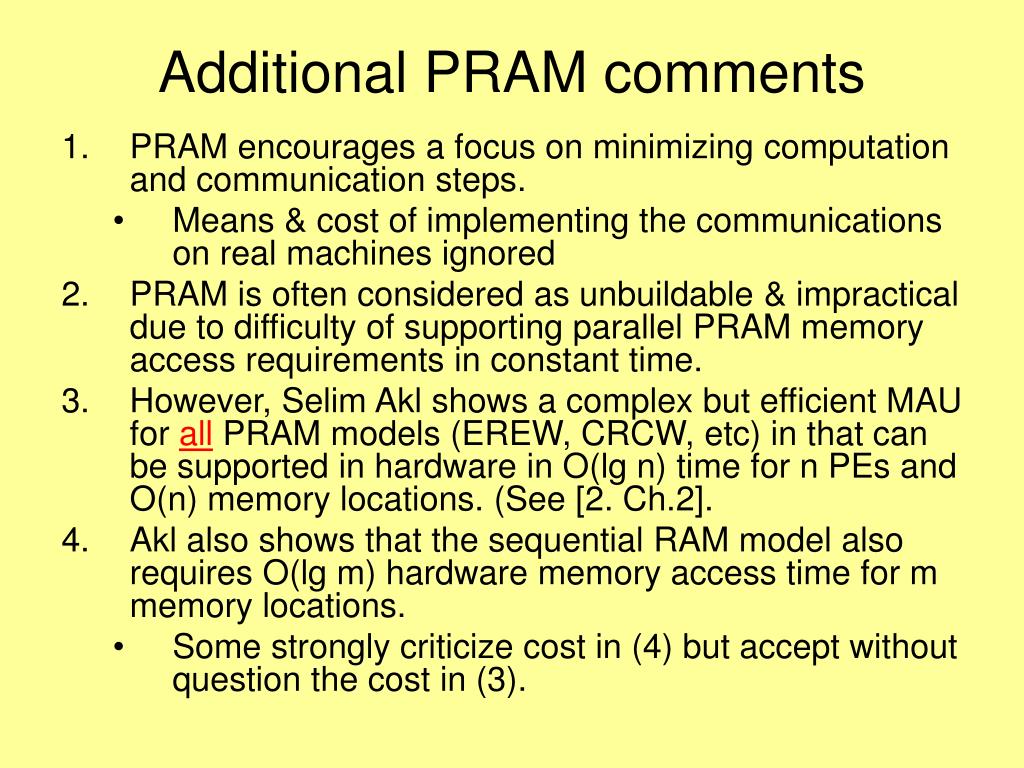 Additional PRAM comments

1. PRAM encourages a focus on minimizing computation and communication steps.
• Means & cost of implementing the communications on real machines ignored
2. PRAM is often considered as unbuildable & impractical due to difficulty of supporting parallel PRAM memory access requirements in constant time.
3. However, Selim Akl shows a complex but efficient MAU for all PRAM models (EREW, CRCW, etc) in that can be supported in hardware in O(lg n) time for n PEs and O(n) memory locations. (See [2. Ch.2].
4. Akl also shows that the sequential RAM model also requires O(lg m) hardware memory access time for m memory locations.
• Some strongly criticize cost in (4) but accept without question the cost in (3).